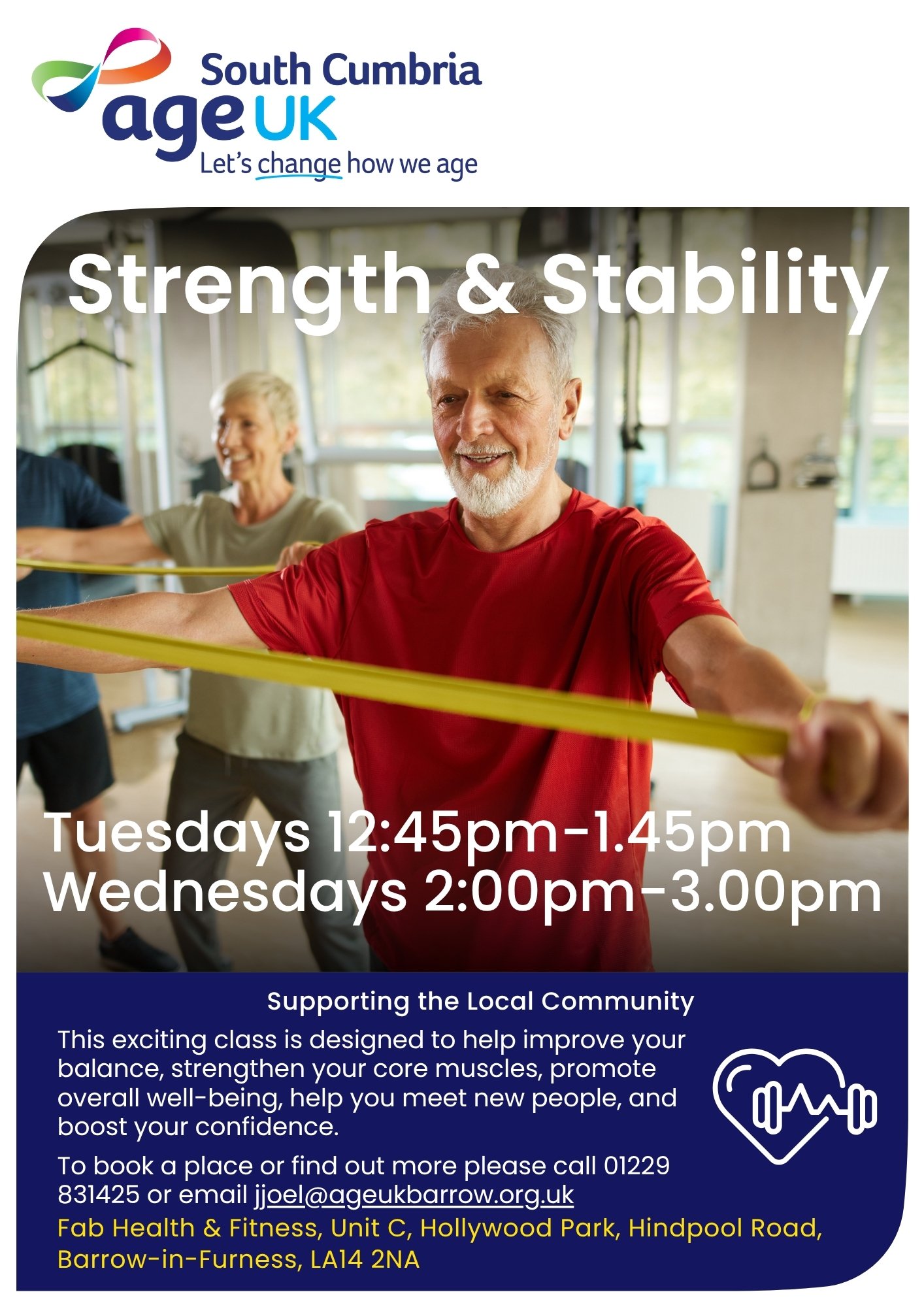 South Cumbria
age UK
Let's change how we age

Strength & Stability

Tuesdays 12:45pm-1.45pm
Wednesdays 2:00pm-3.00pm

Supporting the Local Community

This exciting class is designed to help improve your balance, strengthen your core muscles, promote overall well-being, help you meet new people, and boost your confidence.

To book a place or find out more please call 01229 831425 or email jjoel@ageukbarrow.org.uk

Fab Health & Fitness, Unit C, Hollywood Park, Hindpool Road, Barrow-in-Furness, LA14 2NA